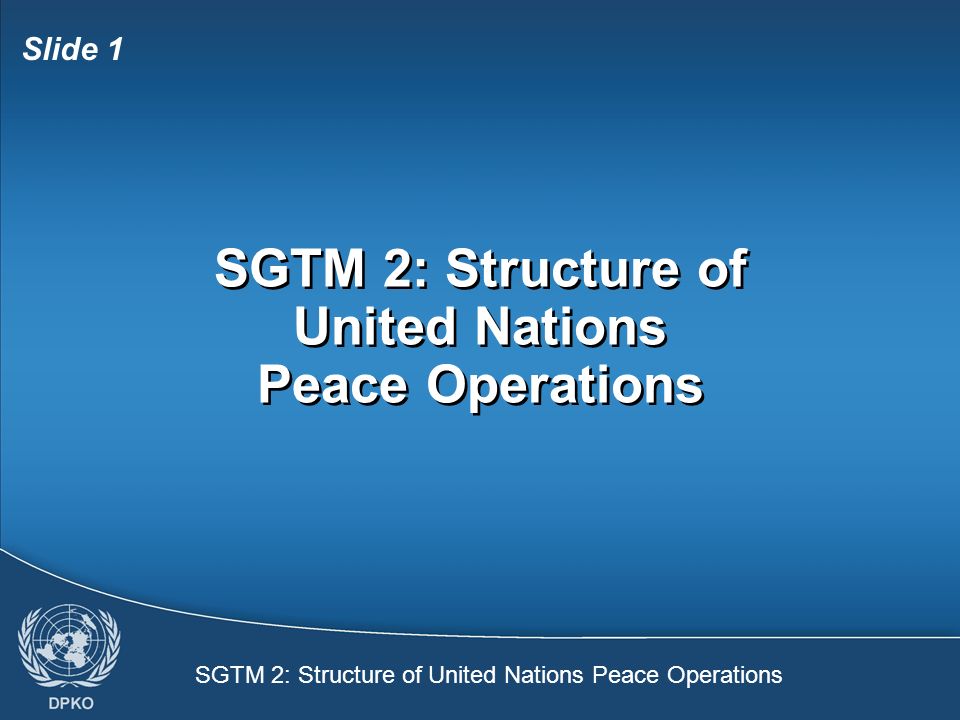 Slide 1

SGTM 2: Structure of United Nations Peace Operations

DPKO

SGTM 2: Structure of United Nations Peace Operations